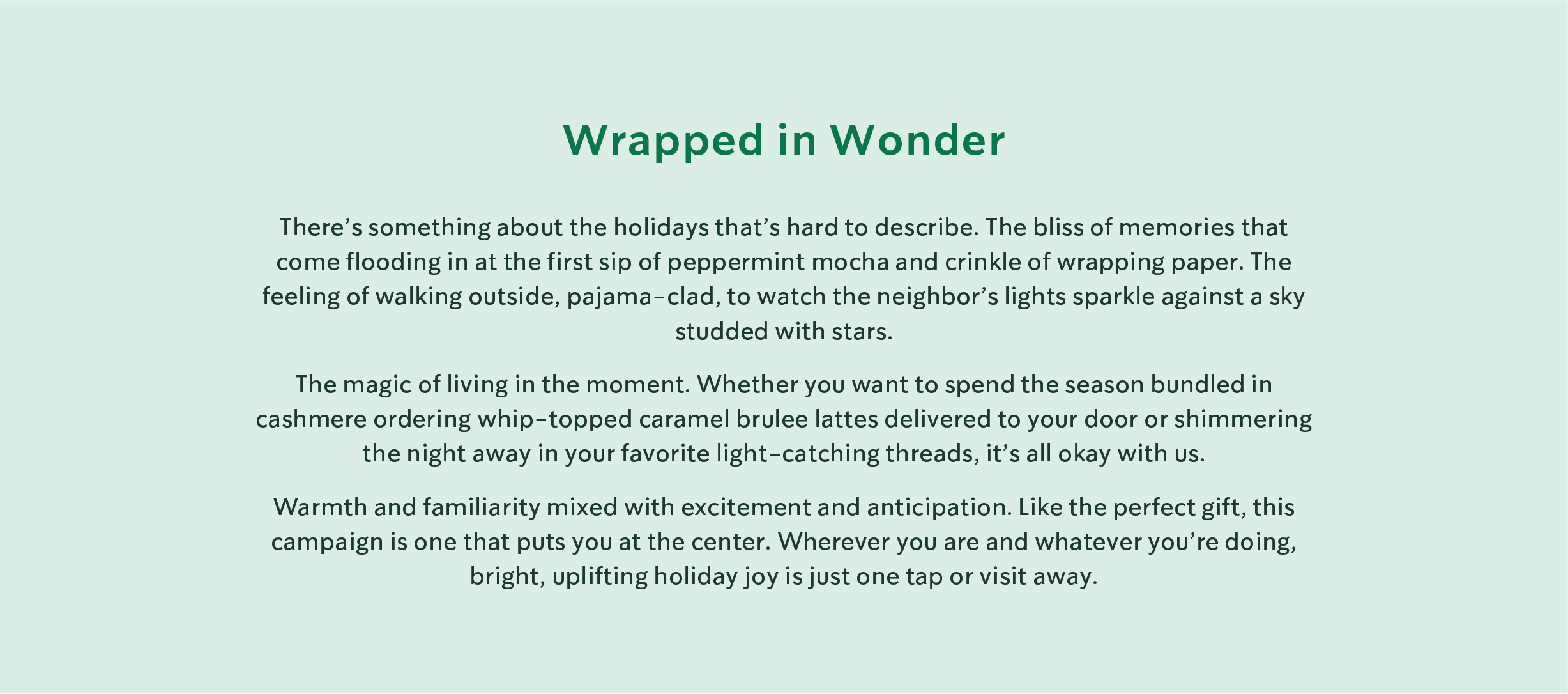 Wrapped in Wonder

There’s something about the holidays that’s hard to describe. The bliss of memories that come flooding in at the first sip of peppermint mocha and crinkle of wrapping paper. The feeling of walking outside, pajama–clad, to watch the neighbor’s lights sparkle against a sky studded with stars.

The magic of living in the moment. Whether you want to spend the season bundled in cashmere ordering whip–topped caramel brulee lattes delivered to your door or shimmering the night away in your favorite light–catching threads, it’s all okay with us.

Warmth and familiarity mixed with excitement and anticipation. Like the perfect gift, this campaign is one that puts you at the center. Wherever you are and whatever you’re doing, bright, uplifting holiday joy is just one tap or visit away.